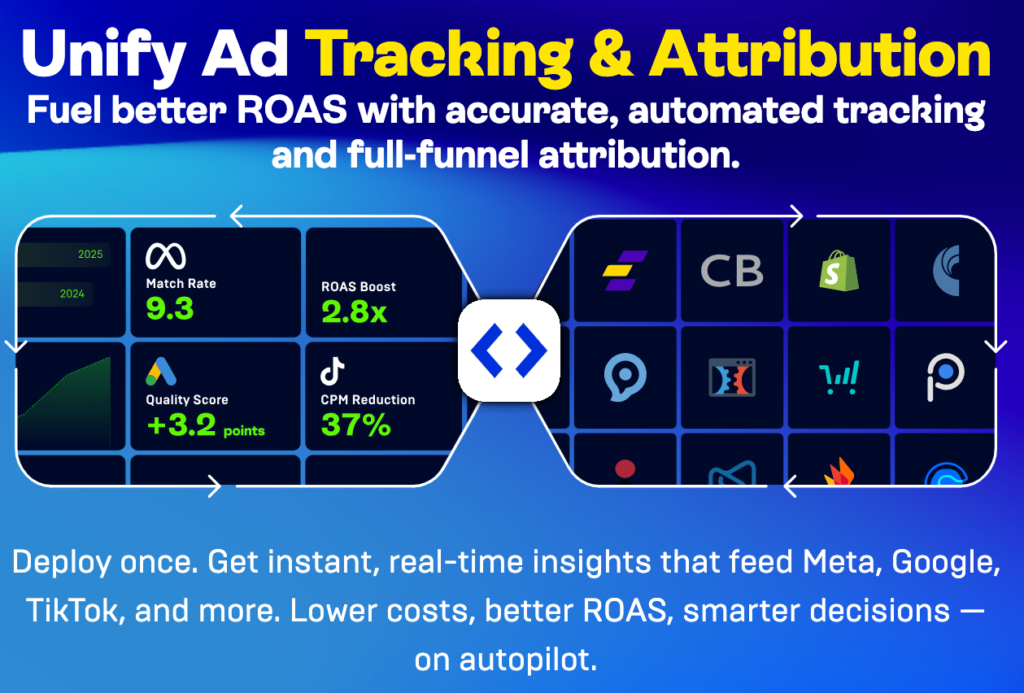 Unify Ad Tracking & Attribution

Fuel better ROAS with accurate, automated tracking and full-funnel attribution.

2025

2024

Match Rate
9.3

ROAS Boost
2.8x

Quality Score
+3.2 points

CPM Reduction
37%

CB

Deploy once. Get instant, real-time insights that feed Meta, Google, TikTok, and more. Lower costs, better ROAS, smarter decisions — on autopilot.